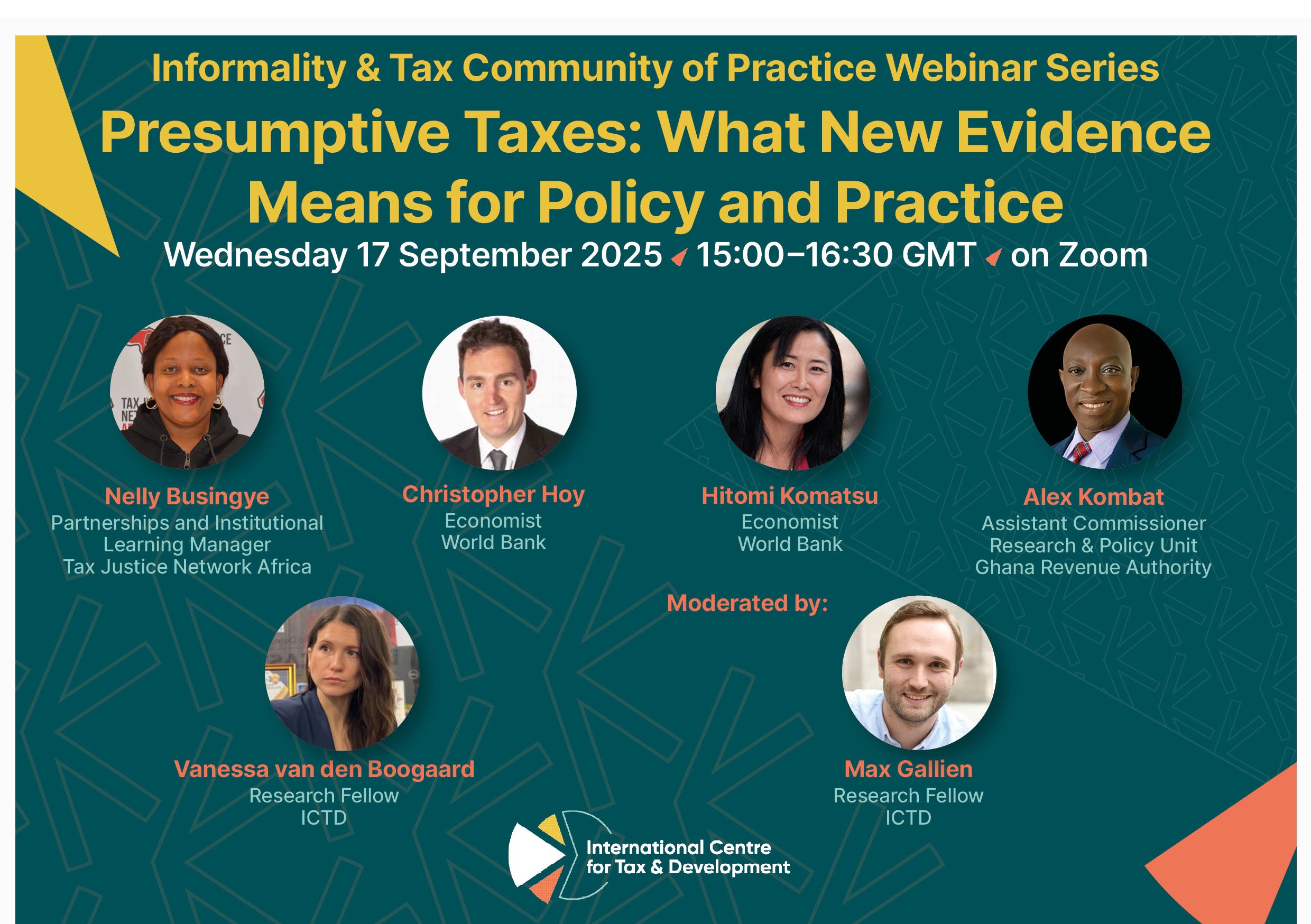 Informality & Tax Community of Practice Webinar Series

Presumptive Taxes: What New Evidence Means for Policy and Practice

Wednesday 17 September 2025 15:00–16:30 GMT on Zoom

Nelly Busingye
Partnerships and Institutional Learning Manager
Tax Justice Network Africa

Christopher Hoy
Economist
World Bank

Hitomi Komatsu
Economist
World Bank

Alex Kombat
Assistant Commissioner
Research & Policy Unit
Ghana Revenue Authority

Vanessa van den Boogaard
Research Fellow
ICTD

Moderated by:

Max Gallien
Research Fellow
ICTD

International Centre for Tax & Development